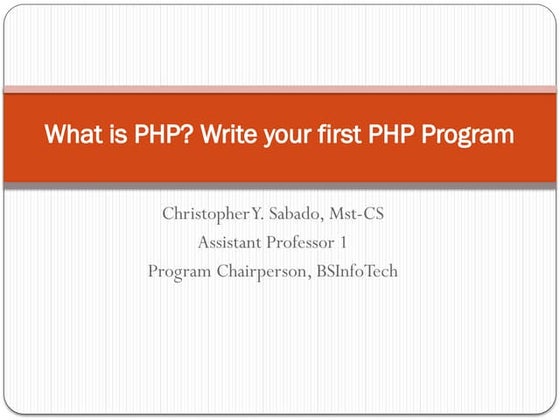 What is PHP? Write your first PHP Program

Christopher Y. Sabado, Mst-CS
Assistant Professor 1
Program Chairperson, BSInfoTech